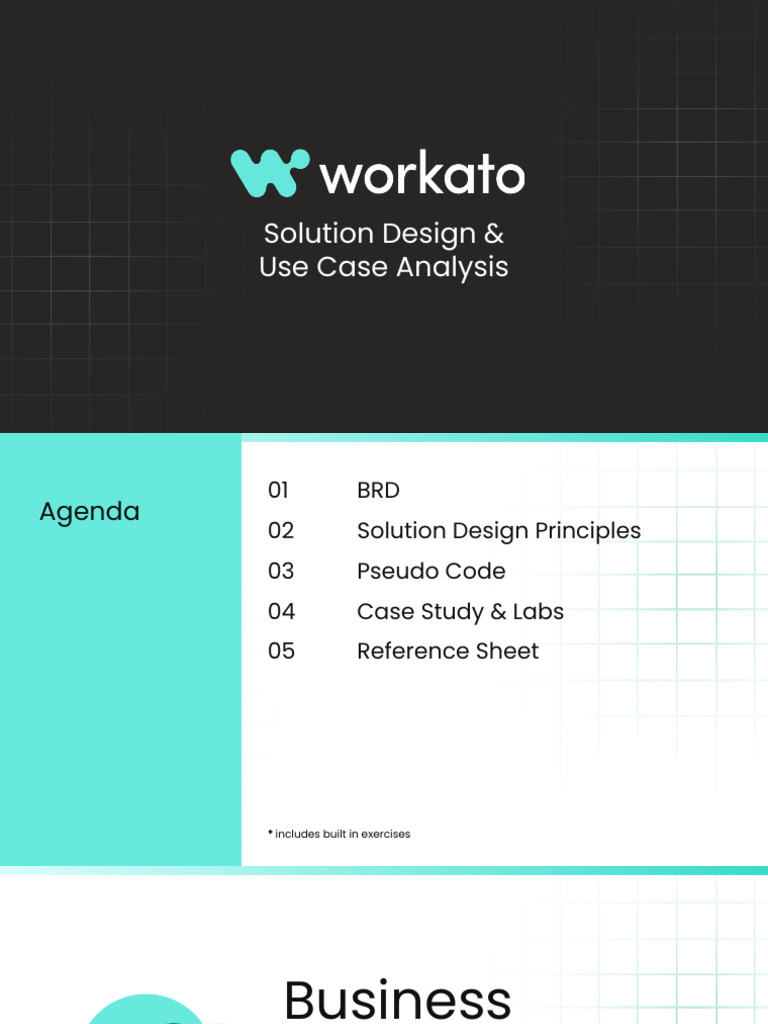 workato

Solution Design & Use Case Analysis

Agenda

01 BRD
02 Solution Design Principles
03 Pseudo Code
04 Case Study & Labs
05 Reference Sheet

* includes built in exercises

Business